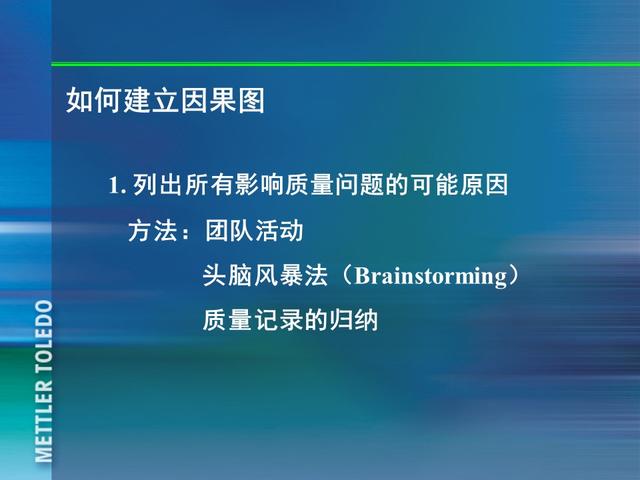 如何建立因果图

1. 列出所有影响质量问题的可能原因

方法：团队活动

头脑风暴法（Brainstorming）

质量记录的归纳

METTLER TOLEDO